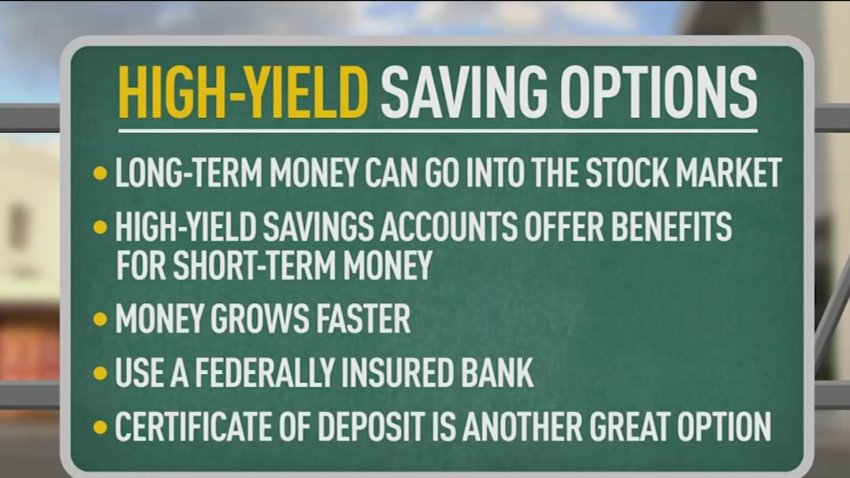 HIGH-YIELD SAVING OPTIONS

• LONG-TERM MONEY CAN GO INTO THE STOCK MARKET
• HIGH-YIELD SAVINGS ACCOUNTS OFFER BENEFITS FOR SHORT-TERM MONEY
• MONEY GROWS FASTER
• USE A FEDERALLY INSURED BANK
• CERTIFICATE OF DEPOSIT IS ANOTHER GREAT OPTION